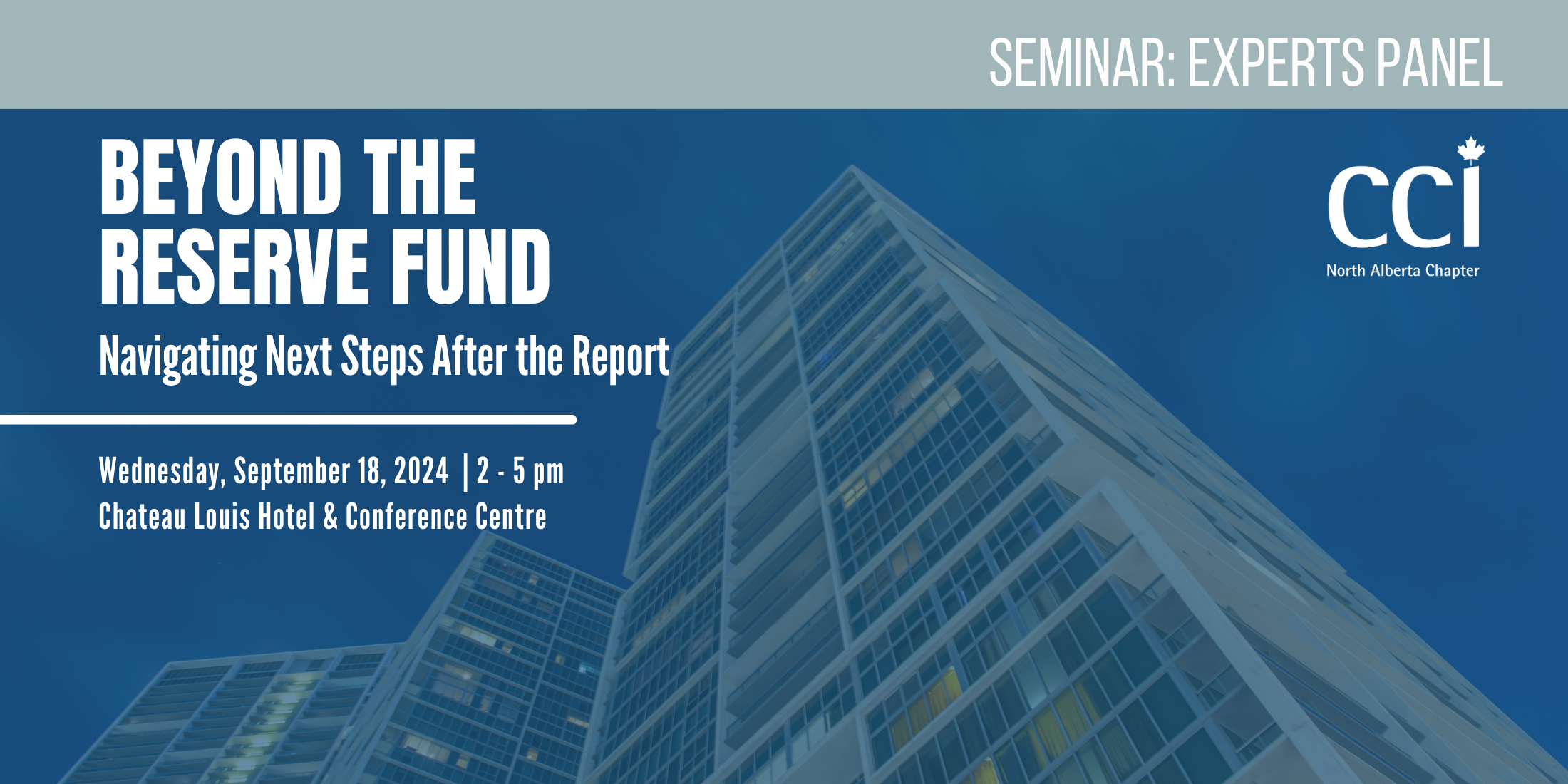 SEMINAR: EXPERTS PANEL

BEYOND THE RESERVE FUND

Navigating Next Steps After the Report

CCI
North Alberta Chapter

Wednesday, September 18, 2024 | 2 - 5 pm
Chateau Louis Hotel & Conference Centre